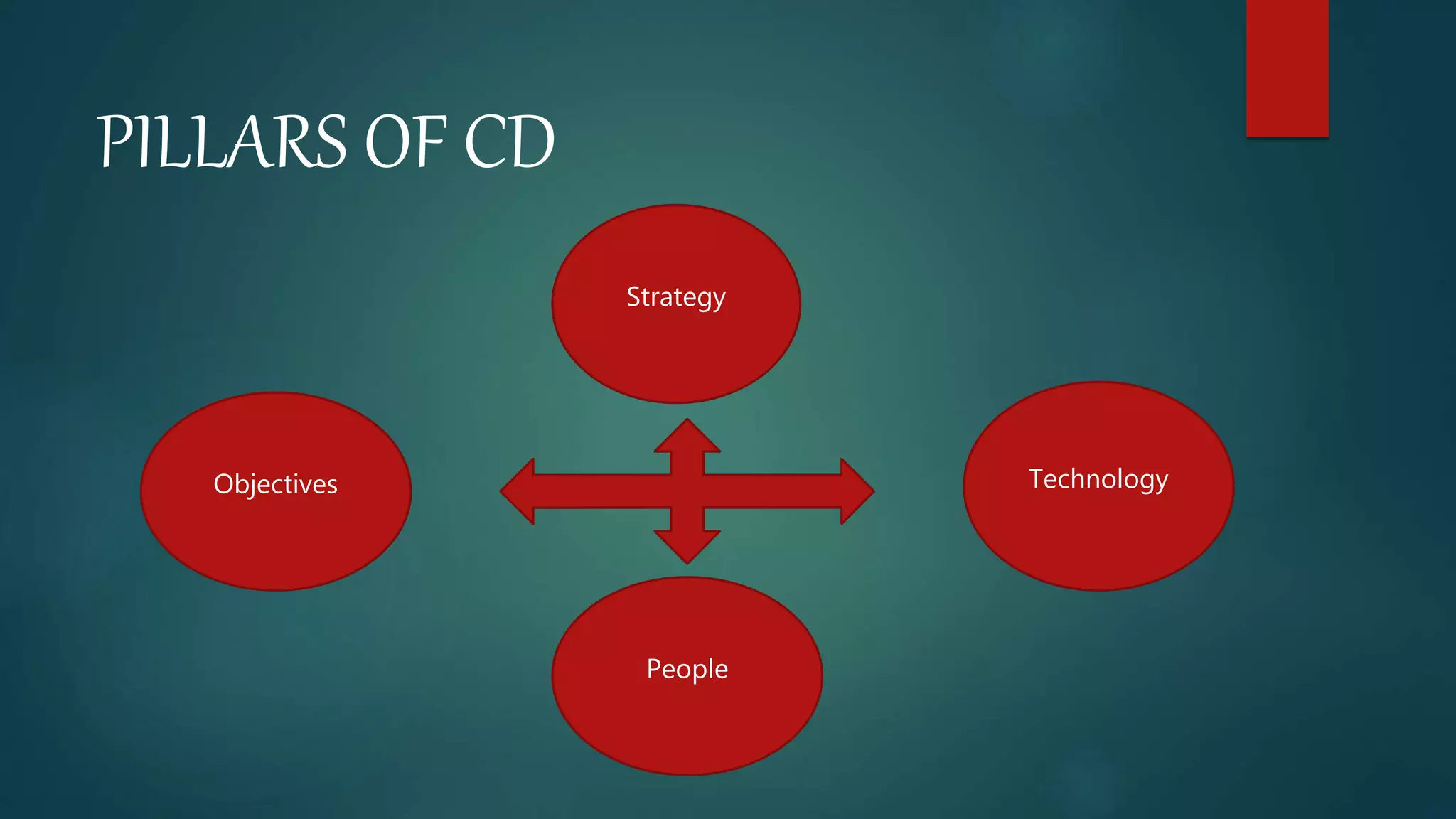 PILLARS OF CD

Strategy

Objectives

Technology

People